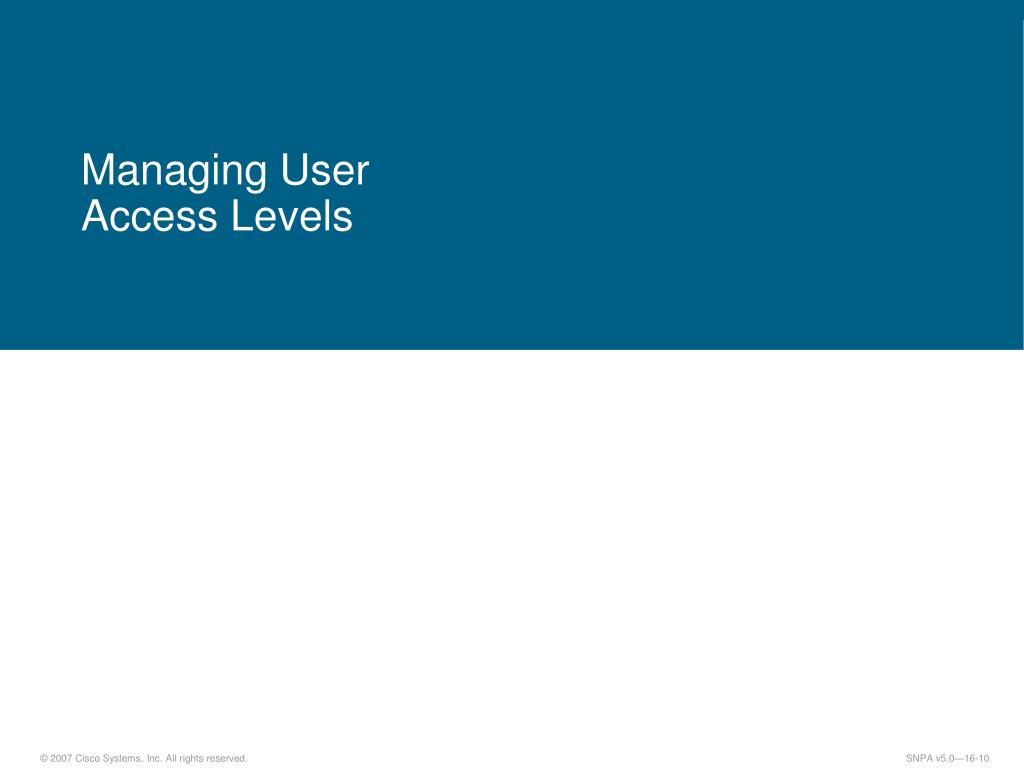 Managing User
Access Levels

© 2007 Cisco Systems, Inc. All rights reserved.

SNPA v5.0—16-10